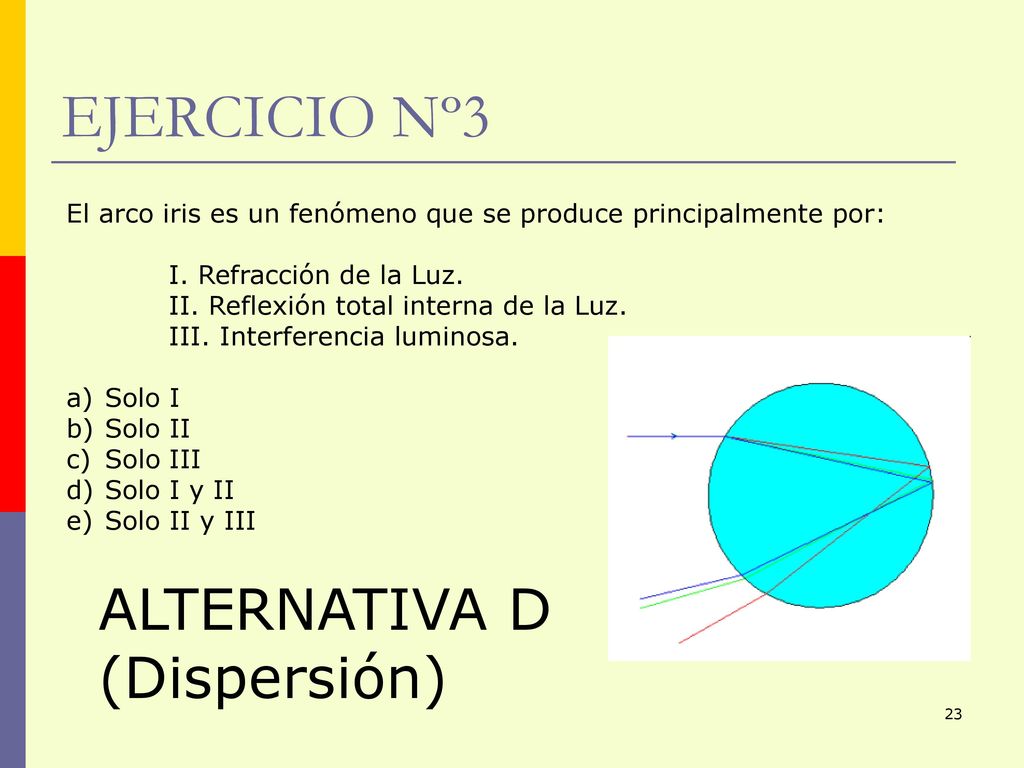 EJERCICIO Nº3

El arco iris es un fenómeno que se produce principalmente por:

I. Refracción de la Luz.
II. Reflexión total interna de la Luz.
III. Interferencia luminosa.

a) Solo I
b) Solo II
c) Solo III
d) Solo I y II
e) Solo II y III

ALTERNATIVA D
(Dispersión)

23